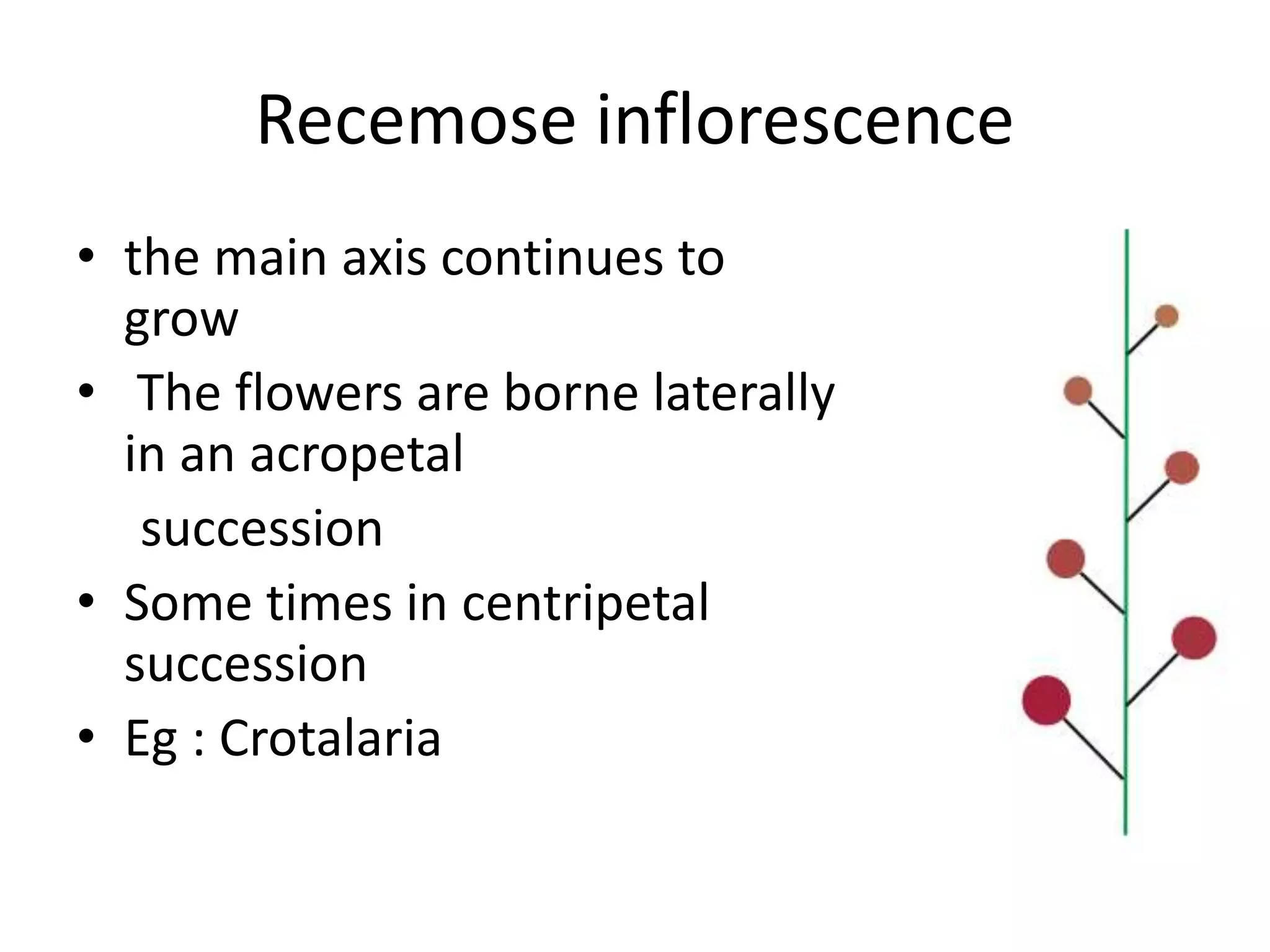 Recemose inflorescence

• the main axis continues to grow
• The flowers are borne laterally in an acropetal

succession
• Some times in centripetal succession
• Eg : Crotalaria